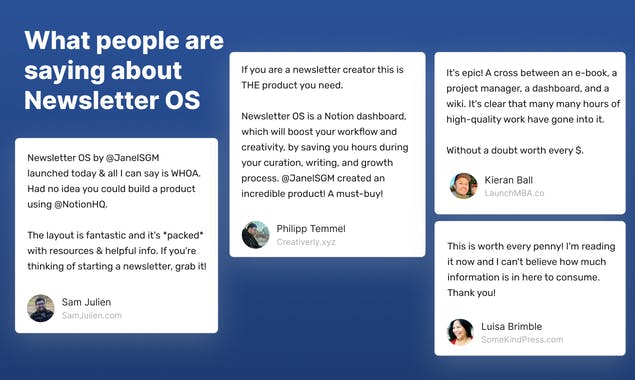 What people are saying about Newsletter OS

Newsletter OS by @JanelSGM launched today & all I can say is WHOA. Had no idea you could build a product using @NotionHQ.

The layout is fantastic and it's *packed* with resources & helpful info. If you're thinking of starting a newsletter, grab it!

Sam Julien
SamJulien.com

If you are a newsletter creator this is THE product you need.

Newsletter OS is a Notion dashboard, which will boost your workflow and creativity, by saving you hours during your curation, writing, and growth process. @JanelSGM created an incredible product! A must-buy!

Philipp Temmel
Creativerly.xyz

It's epic! A cross between an e-book, a project manager, a dashboard, and a wiki. It's clear that many many hours of high-quality work have gone into it.

Without a doubt worth every $.

Kieran Ball
LaunchMBA.co

This is worth every penny! I'm reading it now and I can't believe how much information is in here to consume. Thank you!

Luisa Brimble
SomeKindPress.com